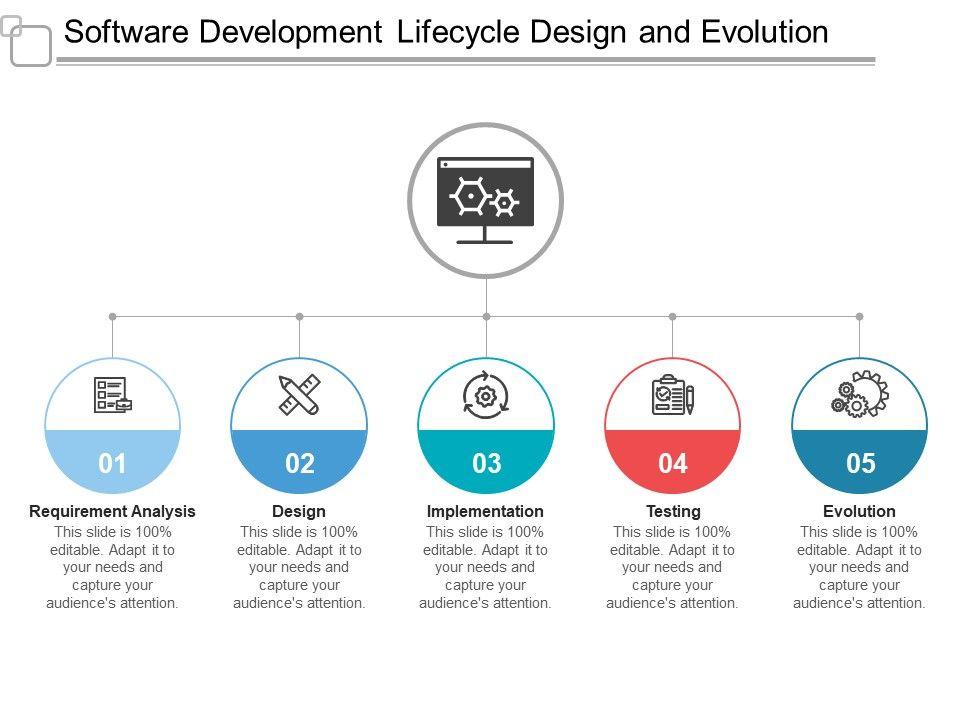 Software Development Lifecycle Design and Evolution

01
Requirement Analysis
This slide is 100% editable. Adapt it to your needs and capture your audience's attention.

02
Design
This slide is 100% editable. Adapt it to your needs and capture your audience's attention.

03
Implementation
This slide is 100% editable. Adapt it to your needs and capture your audience's attention.

04
Testing
This slide is 100% editable. Adapt it to your needs and capture your audience's attention.

05
Evolution
This slide is 100% editable. Adapt it to your needs and capture your audience's attention.